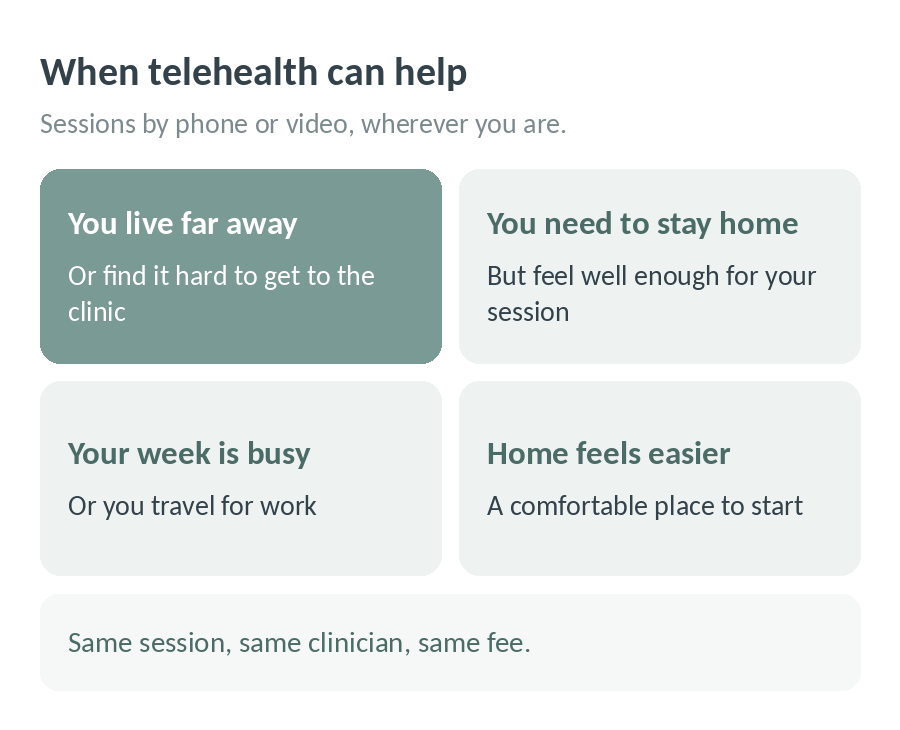 When telehealth can help

Sessions by phone or video, wherever you are.

You live far away

Or find it hard to get to the clinic

You need to stay home

But feel well enough for your session

Your week is busy

Or you travel for work

Home feels easier

A comfortable place to start

Same session, same clinician, same fee.